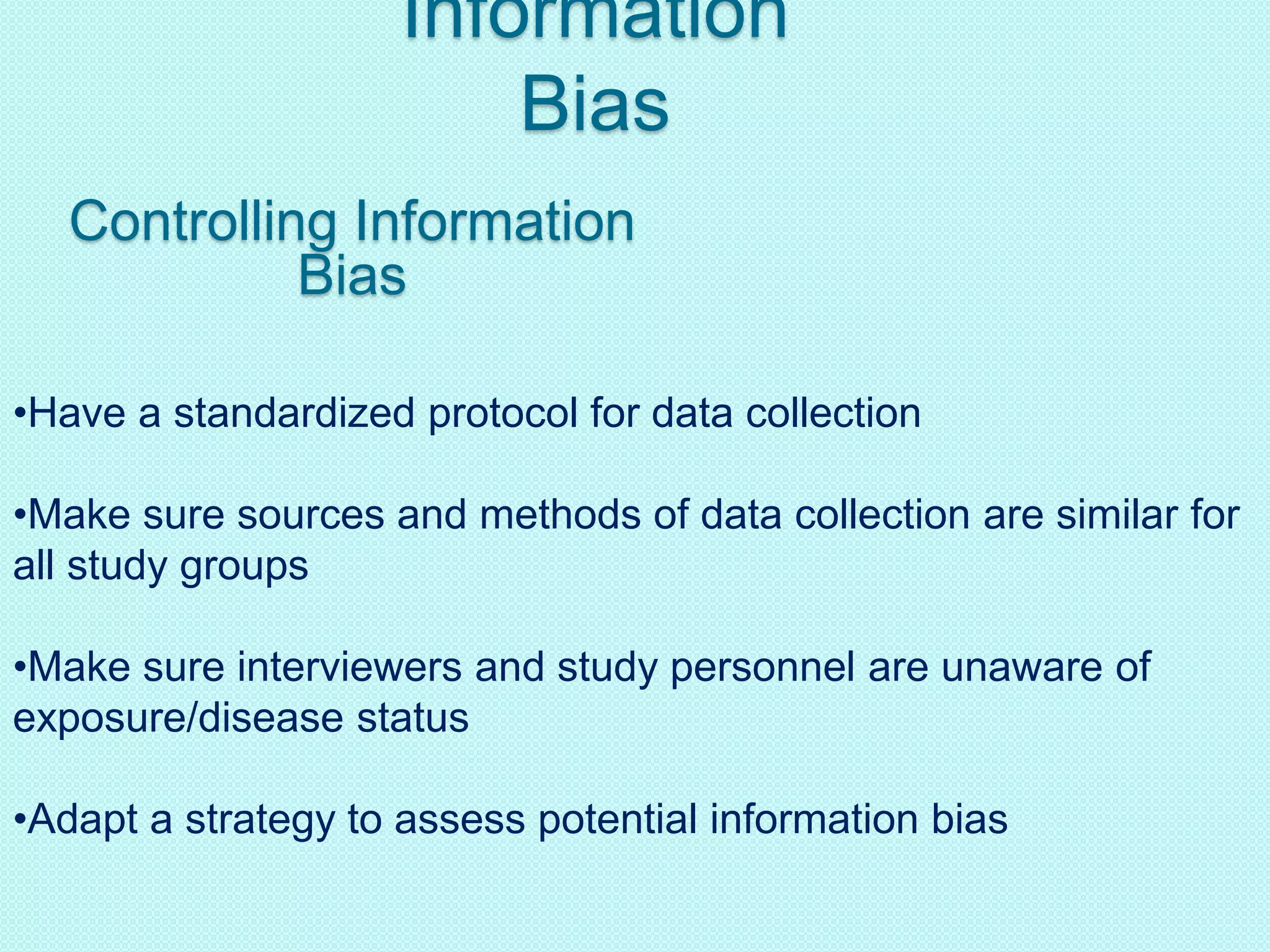 Information
Bias

Controlling Information Bias

•Have a standardized protocol for data collection

•Make sure sources and methods of data collection are similar for all study groups

•Make sure interviewers and study personnel are unaware of exposure/disease status

•Adapt a strategy to assess potential information bias